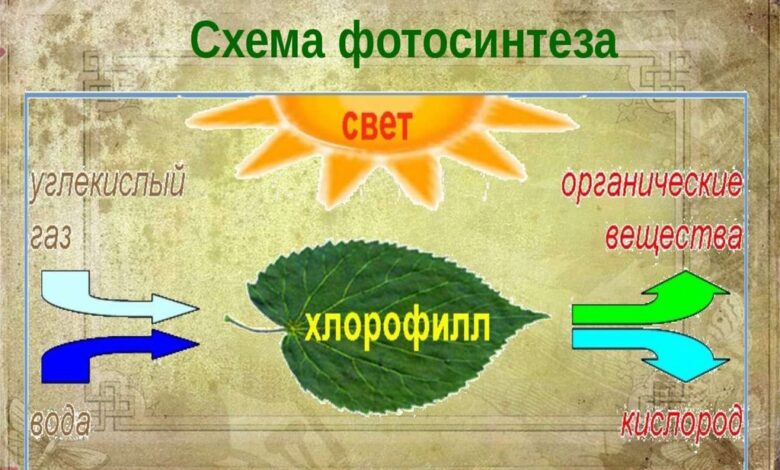 Схема фотосинтеза

свет

углекислый газ

органические вещества

хлорофилл

вода

кислород